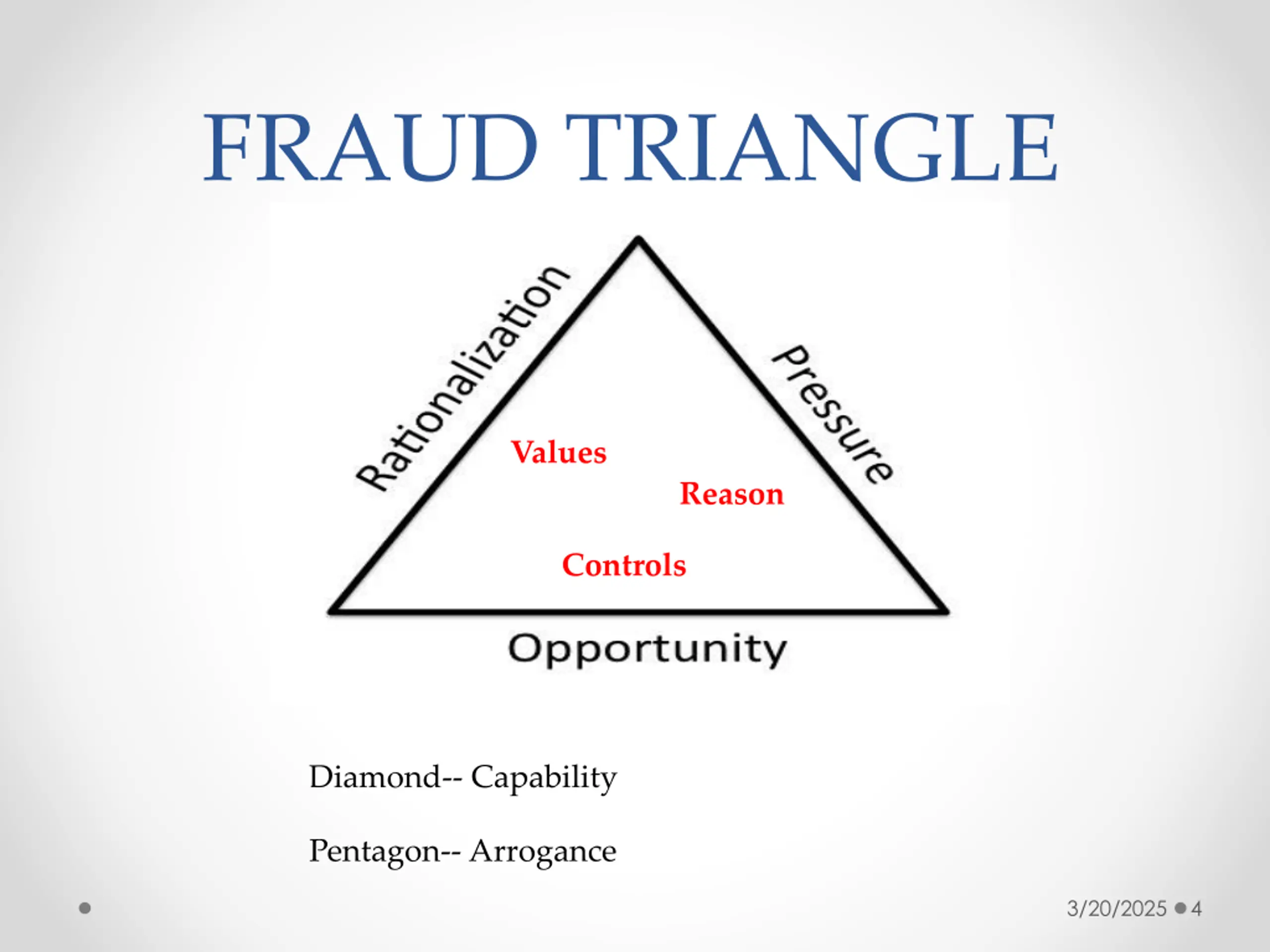 FRAUD TRIANGLE

Rationalization

Pressure

Values

Reason

Controls

Opportunity

Diamond-- Capability

Pentagon-- Arrogance

3/20/2025 4